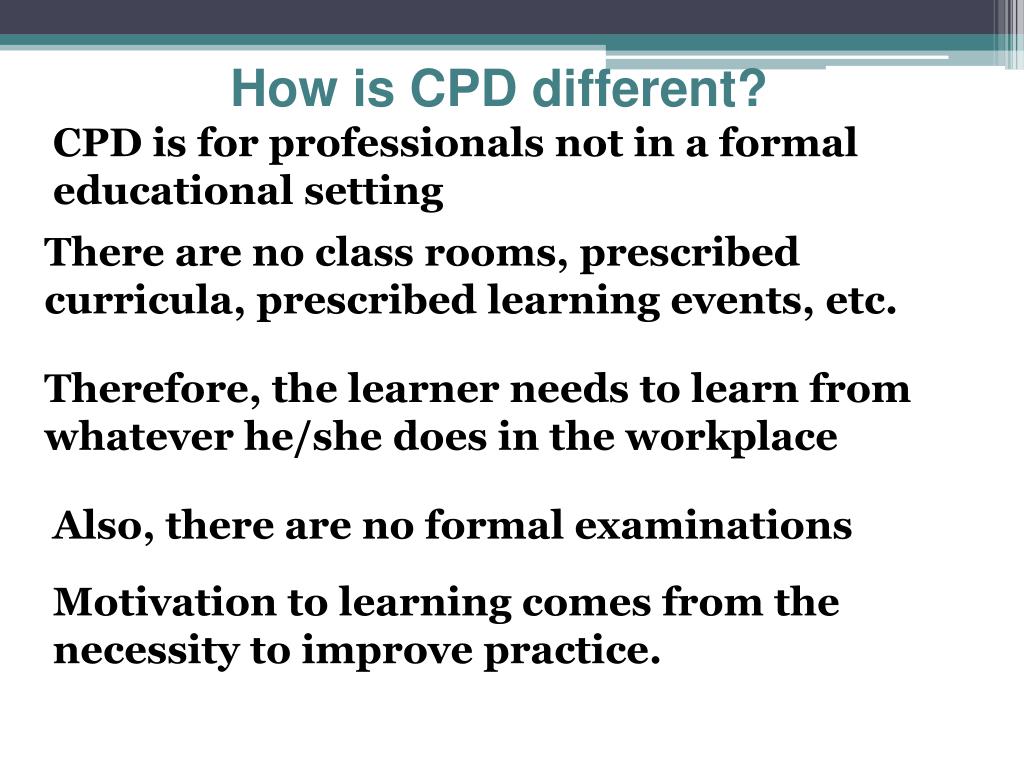 How is CPD different?

CPD is for professionals not in a formal educational setting

There are no class rooms, prescribed curricula, prescribed learning events, etc.

Therefore, the learner needs to learn from whatever he/she does in the workplace

Also, there are no formal examinations

Motivation to learning comes from the necessity to improve practice.